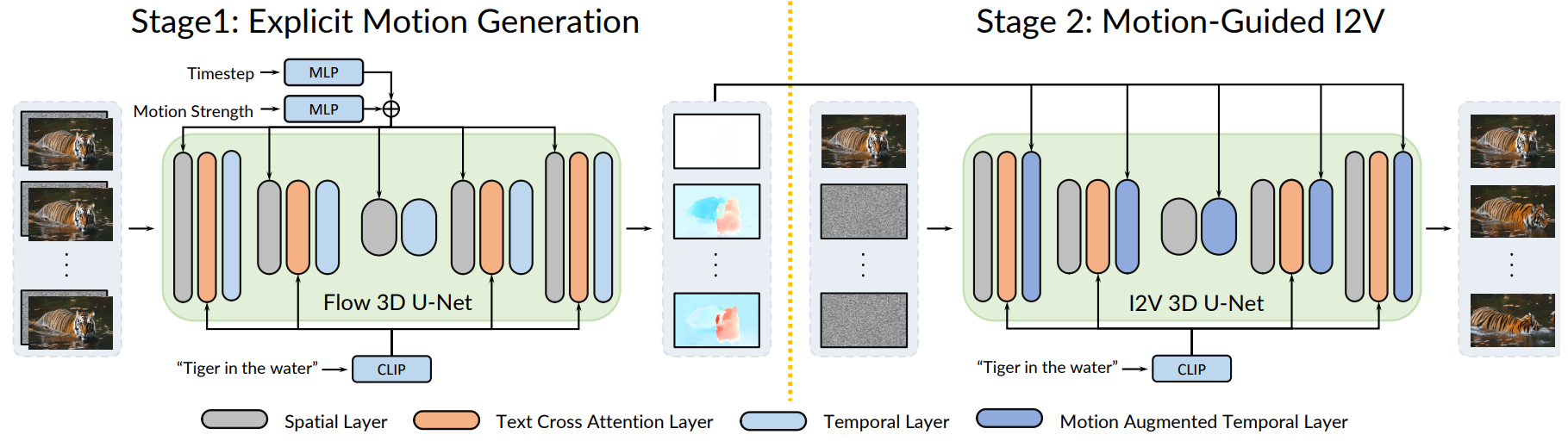 Stage1: Explicit Motion Generation

Stage 2: Motion-Guided I2V

Timestep MLP

Motion Strength MLP

Flow 3D U-Net

"Tiger in the water" CLIP

I2V 3D U-Net

"Tiger in the water" CLIP

Spatial Layer Text Cross Attention Layer Temporal Layer Motion Augmented Temporal Layer